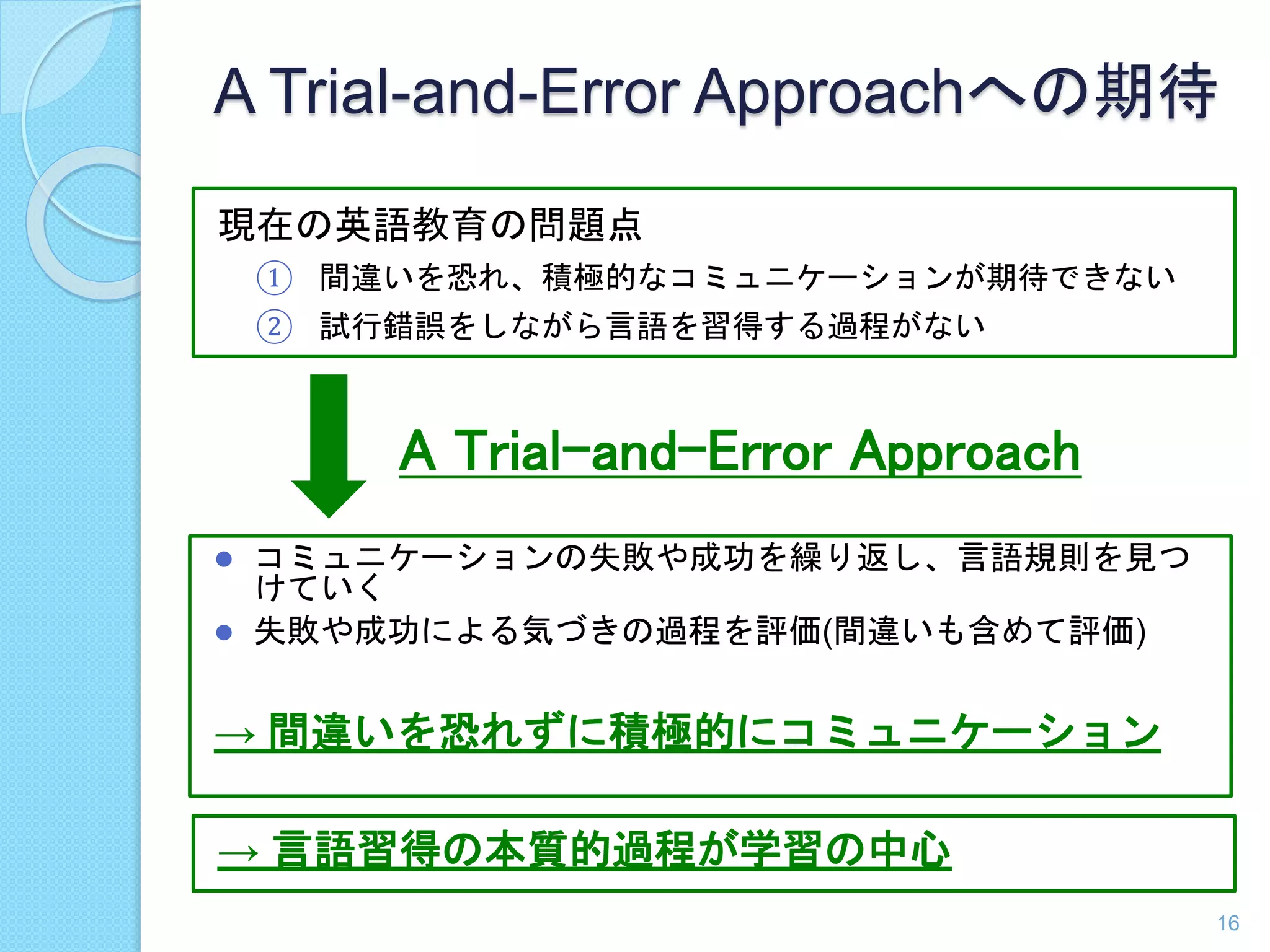 A Trial-and-Error Approachへの期待

現在の英語教育の問題点

① 間違いを恐れ、積極的なコミュニケーションが期待できない

② 試行錯誤をしながら言語を習得する過程がない

A Trial-and-Error Approach

● コミュニケーションの失敗や成功を繰り返し、言語規則を見つけていく

● 失敗や成功による気づきの過程を評価(間違いも含めて評価)

→ 間違いを恐れずに積極的にコミュニケーション

→ 言語習得の本質的過程が学習の中心

16